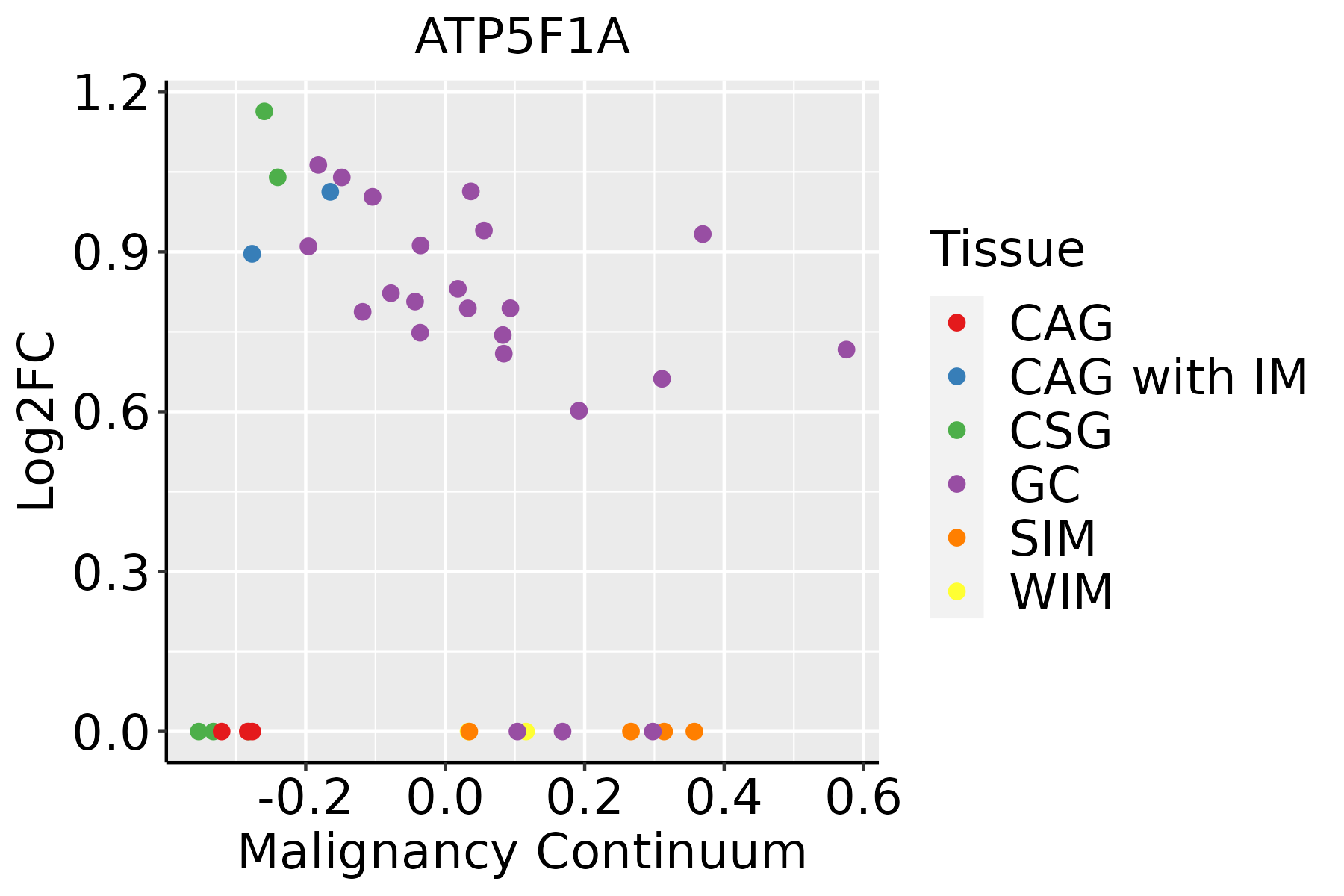 ATP5F1A

Log2FC

1.2
0.9
0.6
0.3
0.0

-0.2
0.0
0.2
0.4
0.6

Malignancy Continuum

Tissue
CAG
CAG with IM
CSG
GC
SIM
WIM